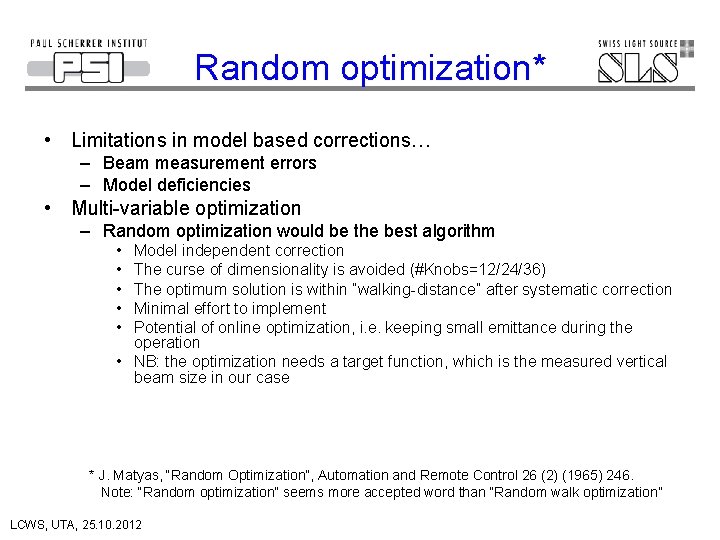 PAUL SCHERRER INSTITUT
PSI
Random optimization*
SWISS LIGHT SOURCE
SLS

• Limitations in model based corrections…
– Beam measurement errors
– Model deficiencies
• Multi-variable optimization
– Random optimization would be the best algorithm
• Model independent correction
• The curse of dimensionality is avoided (#Knobs=12/24/36)
• The optimum solution is within "walking-distance" after systematic correction
• Minimal effort to implement
• Potential of online optimization, i.e. keeping small emittance during the operation
• NB: the optimization needs a target function, which is the measured vertical beam size in our case

* J. Matyas, "Random Optimization", Automation and Remote Control 26 (2) (1965) 246.
Note: "Random optimization" seems more accepted word than "Random walk optimization"

LCWS, UTA, 25.10.2012